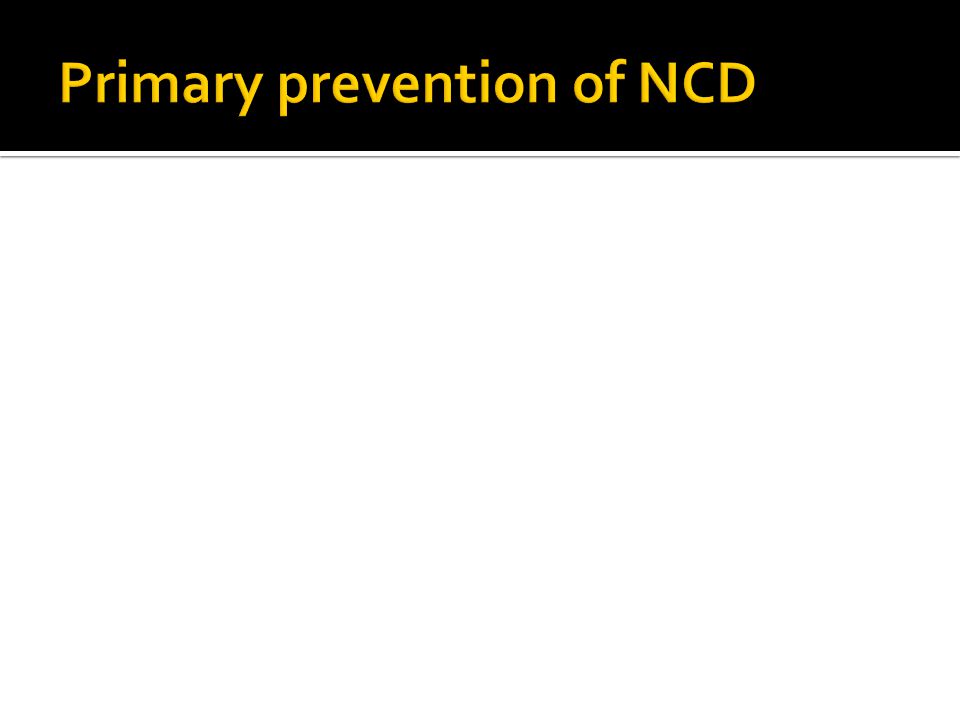 Primary prevention of NCD